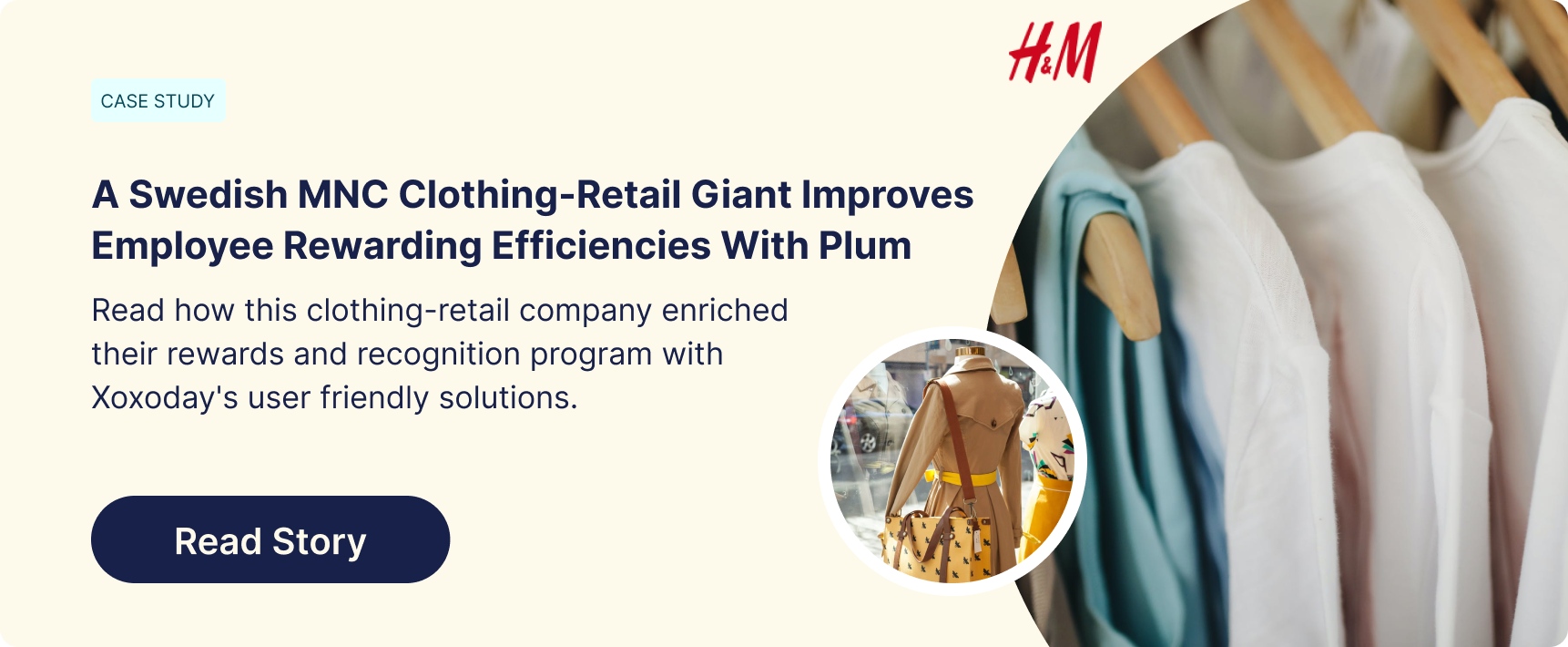 CASE STUDY

H&M

A Swedish MNC Clothing-Retail Giant Improves Employee Rewarding Efficiencies With Plum

Read how this clothing-retail company enriched their rewards and recognition program with Xoxoday's user friendly solutions.

Read Story